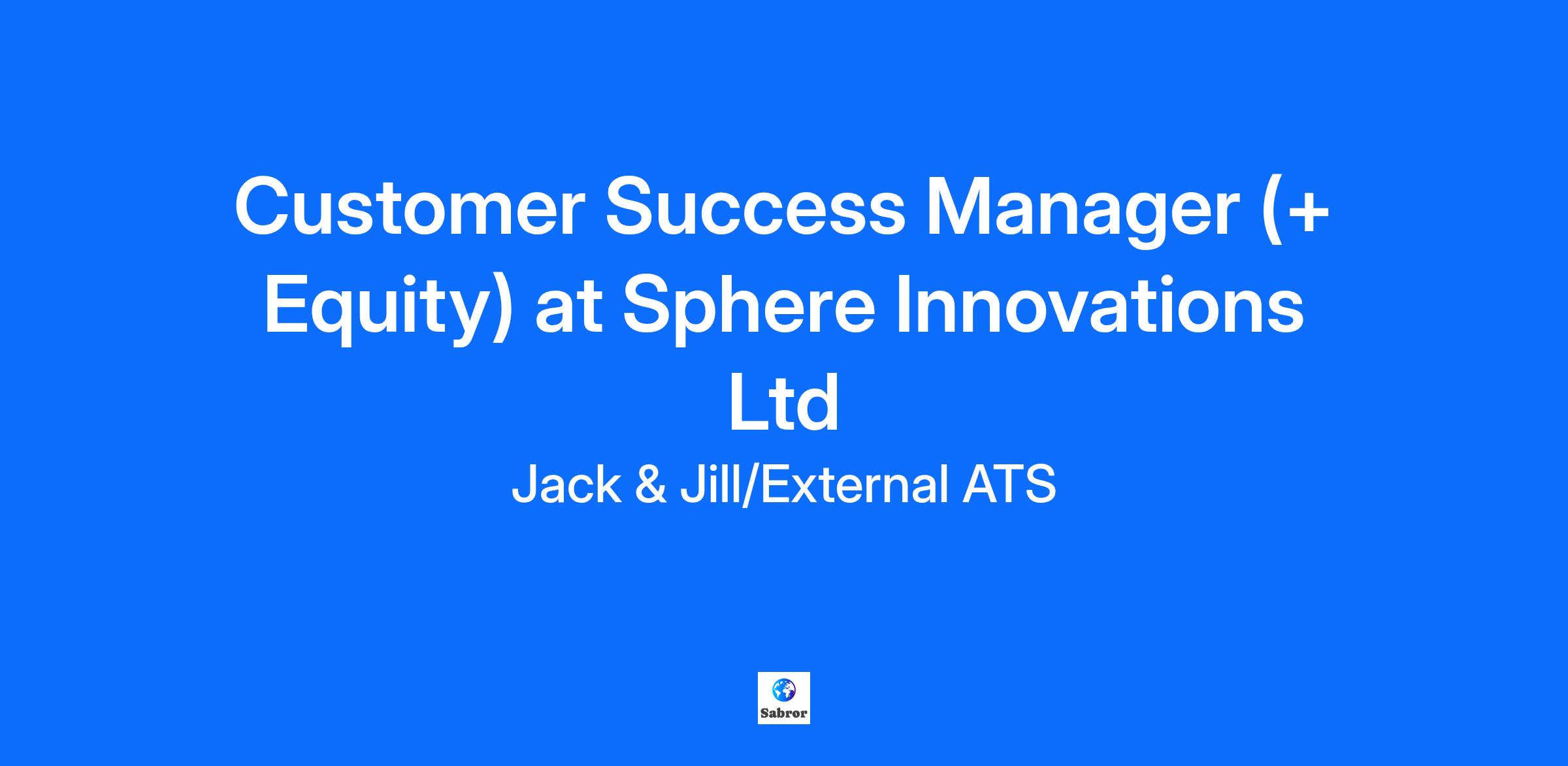 Customer Success Manager (+ Equity) at Sphere Innovations Ltd

Jack & Jill/External ATS

Sabror